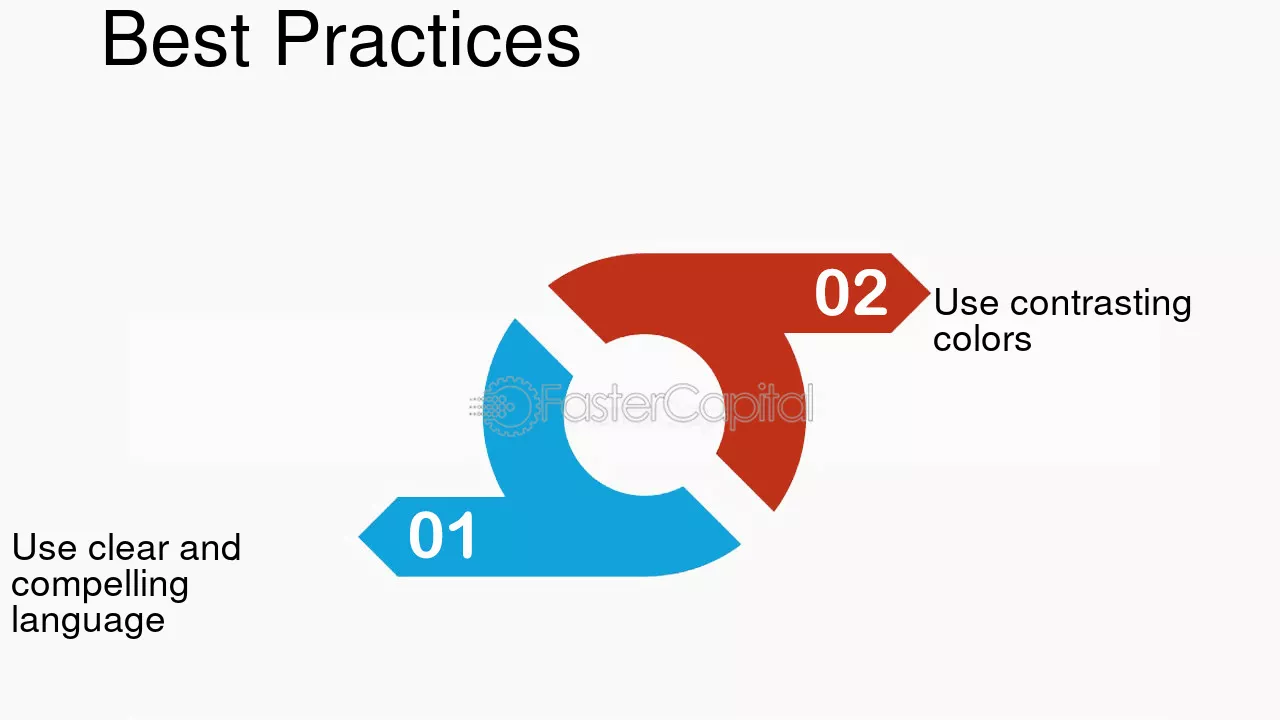 Best Practices

02

Use contrasting colors

01

Use clear and compelling language

FasterCapital